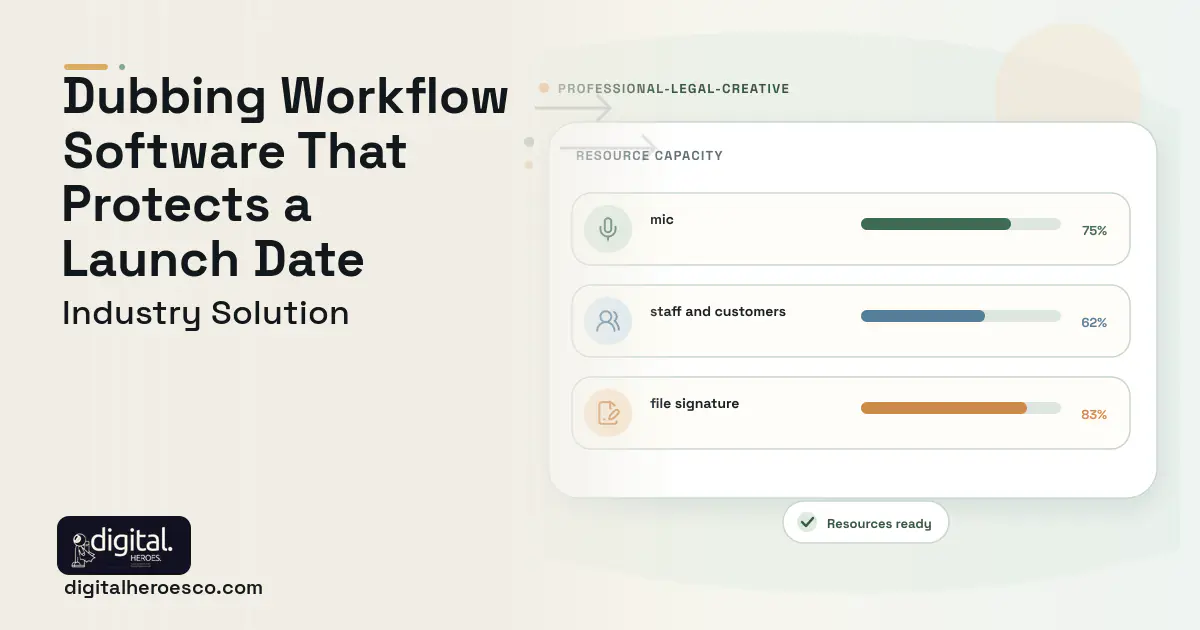 Dubbing Workflow Software That Protects a Launch Date

Industry Solution

PROFESSIONAL-LEGAL-CREATIVE

RESOURCE CAPACITY

mic 75%

staff and customers 62%

file signature 83%

Resources ready

digital. HEROES.

digitalheroesco.com